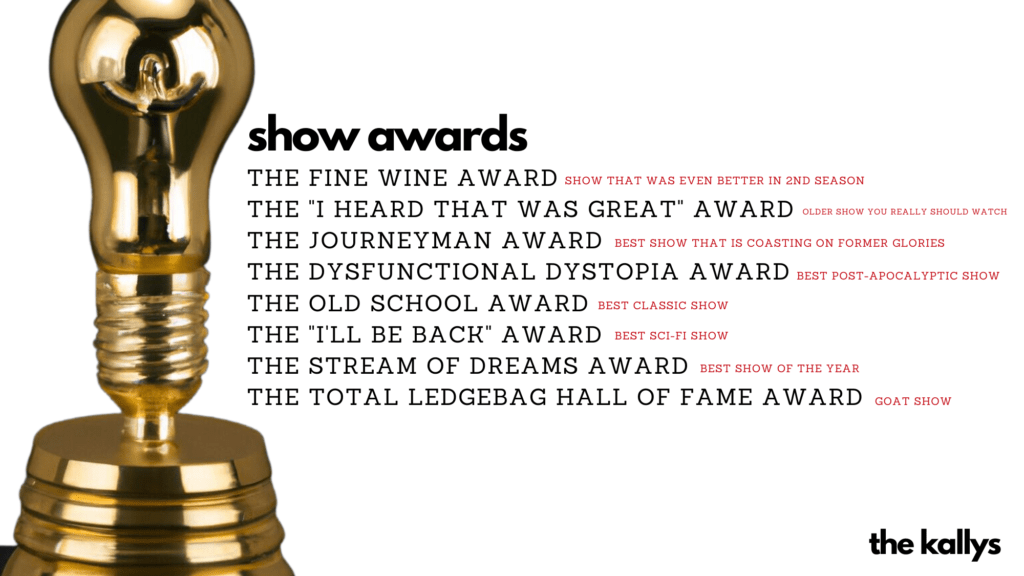 show awards

THE FINE WINE AWARD SHOW THAT WAS EVEN BETTER IN 2ND SEASON
THE "I HEARD THAT WAS GREAT" AWARD OLDER SHOW YOU REALLY SHOULD WATCH
THE JOURNEYMAN AWARD BEST SHOW THAT IS COASTING ON FORMER GLORIES
THE DYSFUNCTIONAL DYSTOPIA AWARD BEST POST-APOCALYPTIC SHOW
THE OLD SCHOOL AWARD BEST CLASSIC SHOW
THE "I'LL BE BACK" AWARD BEST SCI-FI SHOW
THE STREAM OF DREAMS AWARD BEST SHOW OF THE YEAR
THE TOTAL LEDGEBAG HALL OF FAME AWARD GOAT SHOW

the kallys